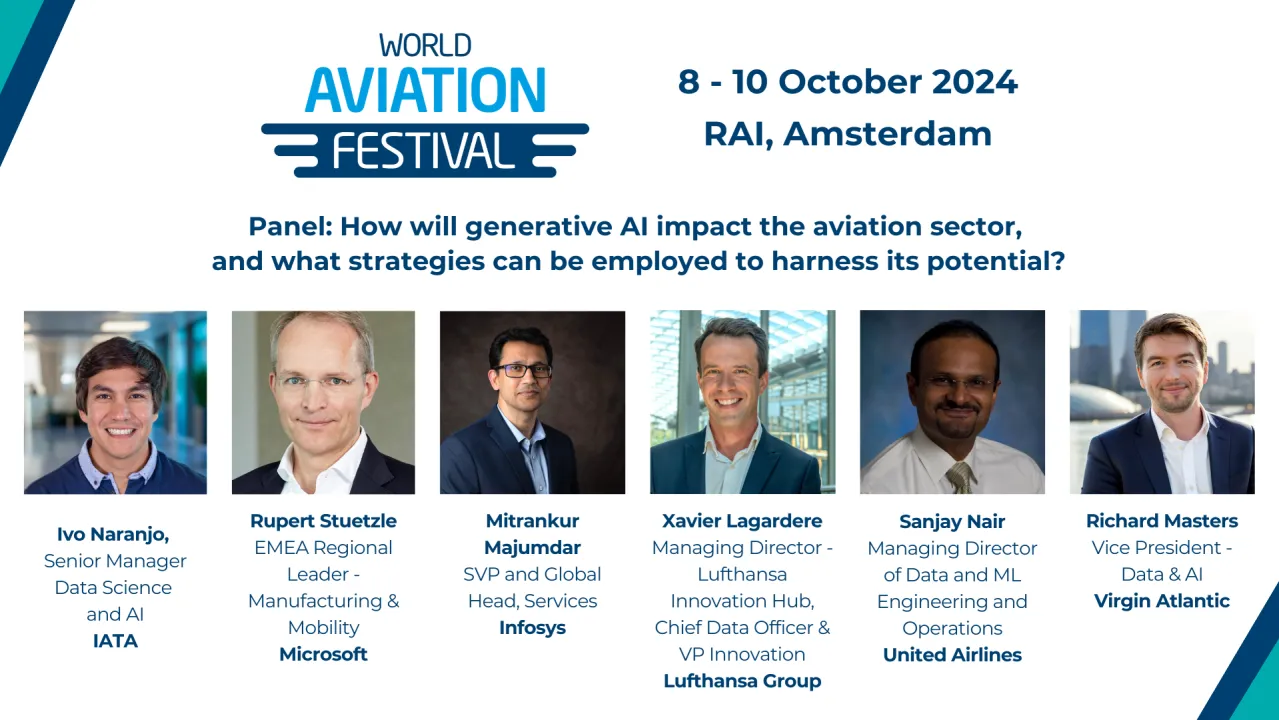 WORLD AVIATION FESTIVAL

8 - 10 October 2024
RAI, Amsterdam

Panel: How will generative AI impact the aviation sector, and what strategies can be employed to harness its potential?

Ivo Naranjo,
Senior Manager Data Science and AI
IATA

Rupert Stuetzle
EMEA Regional Leader - Manufacturing & Mobility
Microsoft

Mitrankur Majumdar
SVP and Global Head, Services
Infosys

Xavier Lagardere
Managing Director - Lufthansa Innovation Hub, Chief Data Officer & VP Innovation
Lufthansa Group

Sanjay Nair
Managing Director of Data and ML Engineering and Operations
United Airlines

Richard Masters
Vice President - Data & AI
Virgin Atlantic